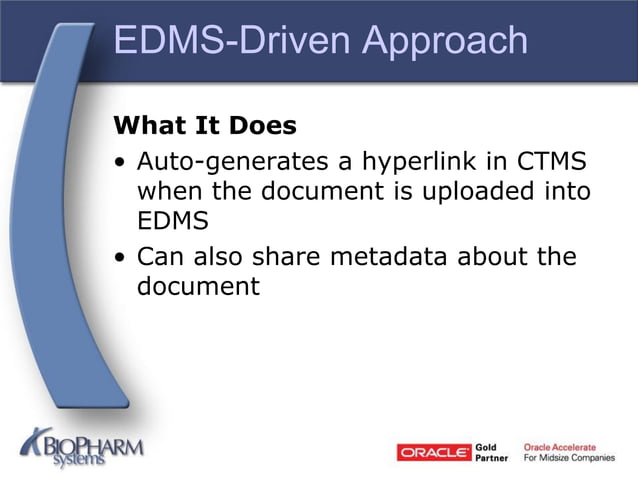 EDMS-Driven Approach

What It Does

• Auto-generates a hyperlink in CTMS when the document is uploaded into EDMS

• Can also share metadata about the document

BIOPHARM systems

ORACLE Gold Partner

Oracle Accelerate For Midsize Companies